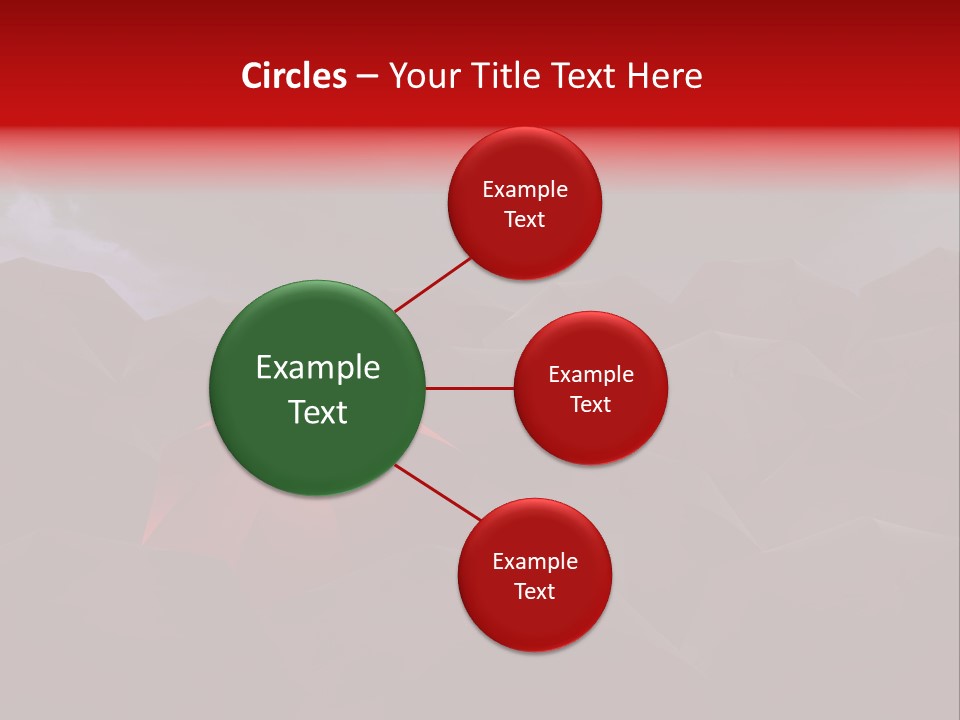 Circles – Your Title Text Here

Example Text

Example Text

Example Text

Example Text